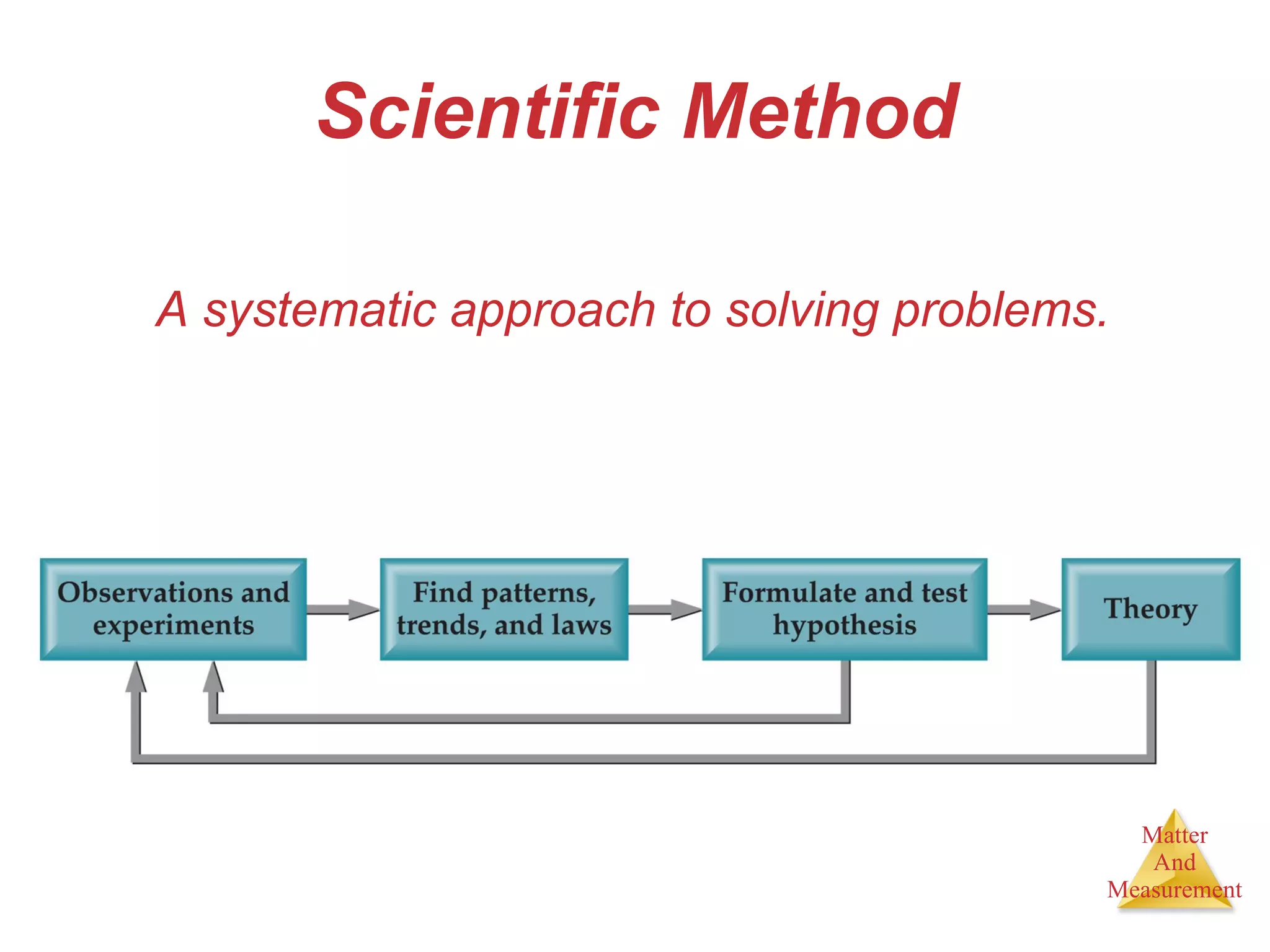 Scientific Method

A systematic approach to solving problems.

Observations and experiments

Find patterns, trends, and laws

Formulate and test hypothesis

Theory

Matter And Measurement